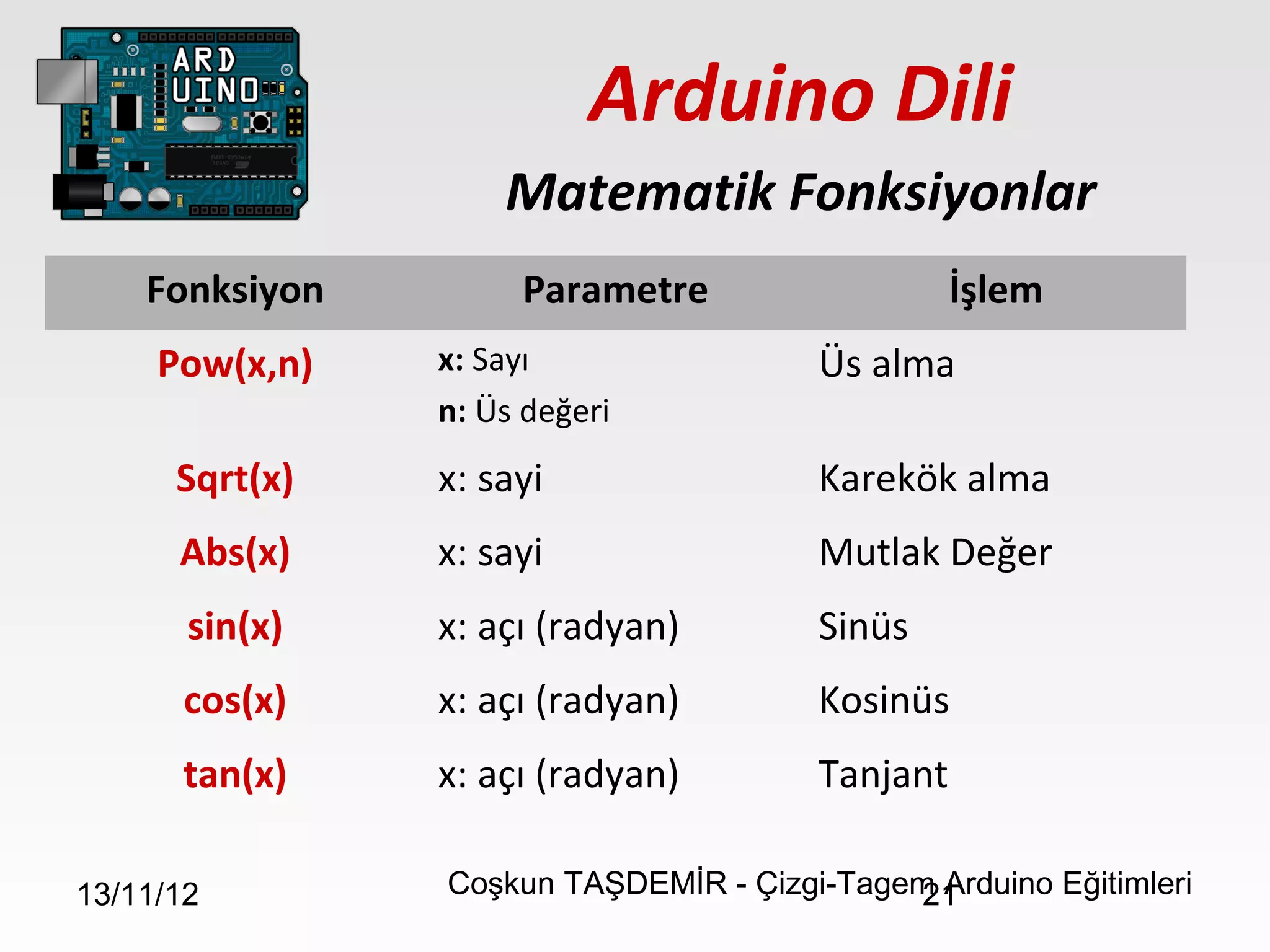 ARD UINO

Arduino Dili

Matematik Fonksiyonlar

| Fonksiyon | Parametre | İşlem |
|---|---|---|
| Pow(x,n) | x: Sayı n: Üs değeri | Üs alma |
| Sqrt(x) | x: sayi | Karekök alma |
| Abs(x) | x: sayi | Mutlak Değer |
| sin(x) | x: açı (radyan) | Sinüs |
| cos(x) | x: açı (radyan) | Kosinüs |
| tan(x) | x: açı (radyan) | Tanjant |

13/11/12

Coşkun TAŞDEMİR - Çizgi-Tagem Arduino Eğitimleri

21